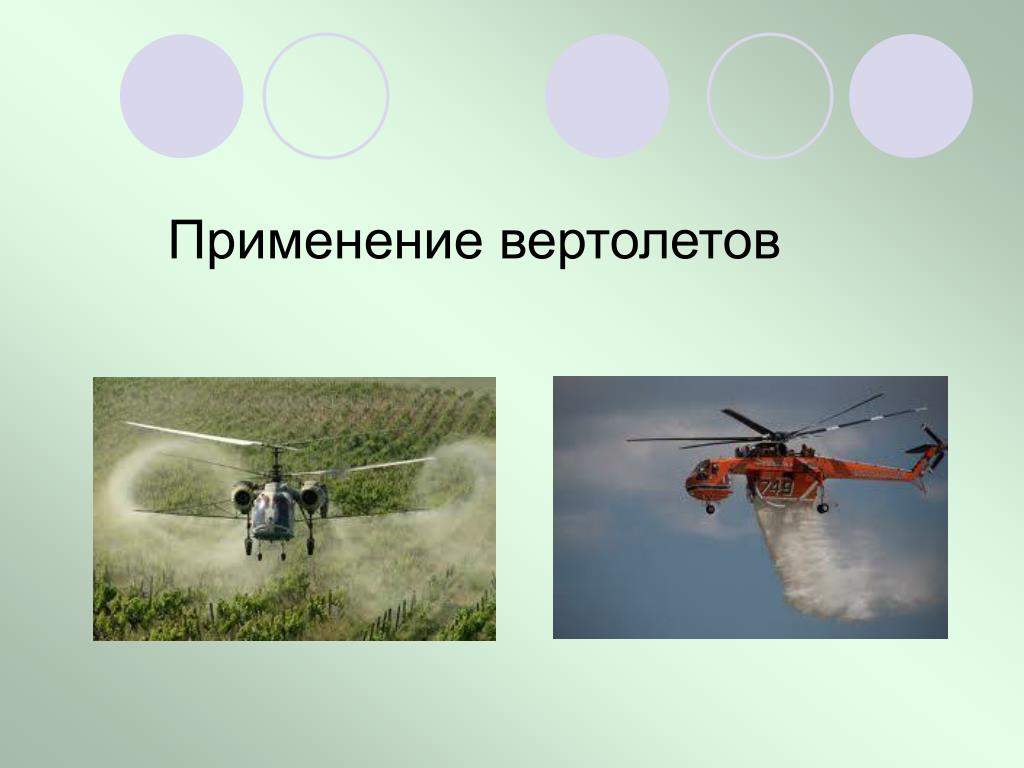 Применение вертолетов

749